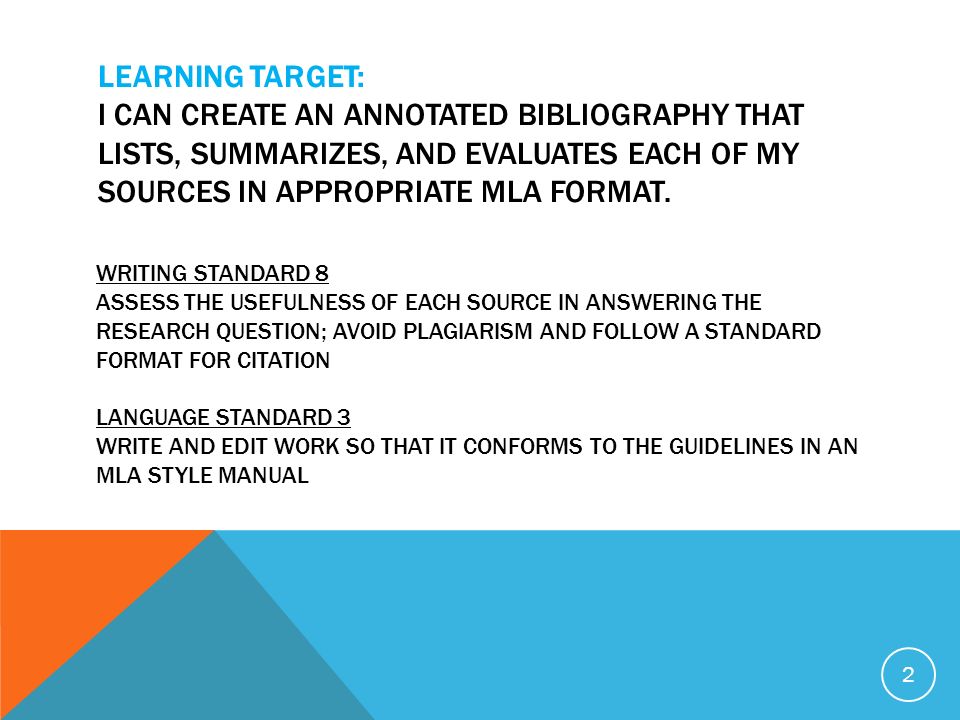 LEARNING TARGET:
I CAN CREATE AN ANNOTATED BIBLIOGRAPHY THAT LISTS, SUMMARIZES, AND EVALUATES EACH OF MY SOURCES IN APPROPRIATE MLA FORMAT.

WRITING STANDARD 8
ASSESS THE USEFULNESS OF EACH SOURCE IN ANSWERING THE RESEARCH QUESTION; AVOID PLAGIARISM AND FOLLOW A STANDARD FORMAT FOR CITATION

LANGUAGE STANDARD 3
WRITE AND EDIT WORK SO THAT IT CONFORMS TO THE GUIDELINES IN AN MLA STYLE MANUAL

2